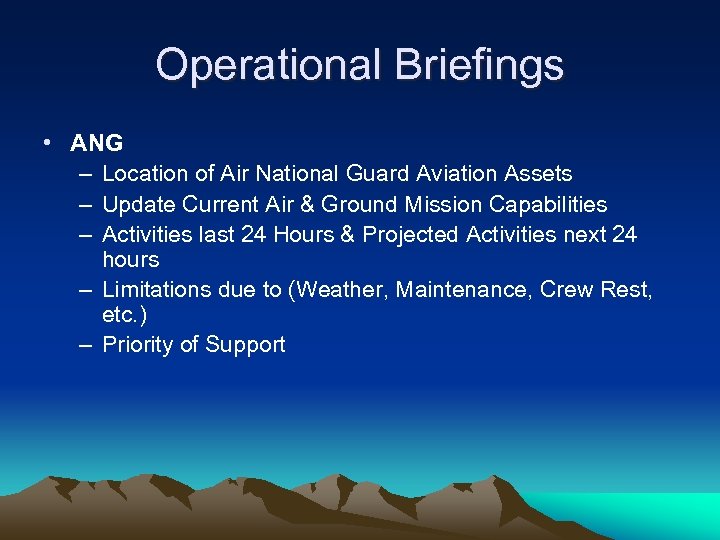 Operational Briefings

• ANG
– Location of Air National Guard Aviation Assets
– Update Current Air & Ground Mission Capabilities
– Activities last 24 Hours & Projected Activities next 24 hours
– Limitations due to (Weather, Maintenance, Crew Rest, etc.)
– Priority of Support